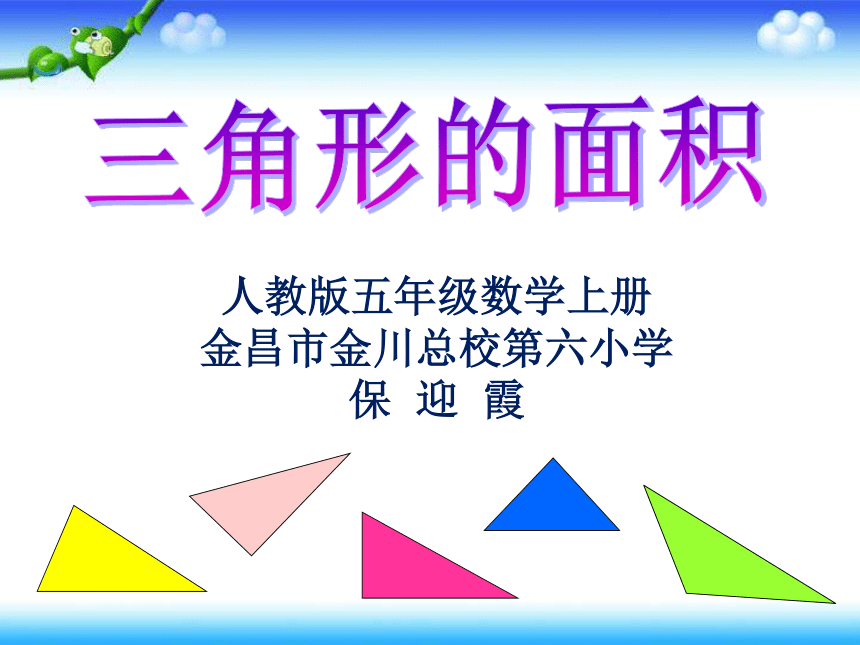 三角形的面积

人教版五年级数学上册
金昌市金川总校第六小学
保 迎 霞